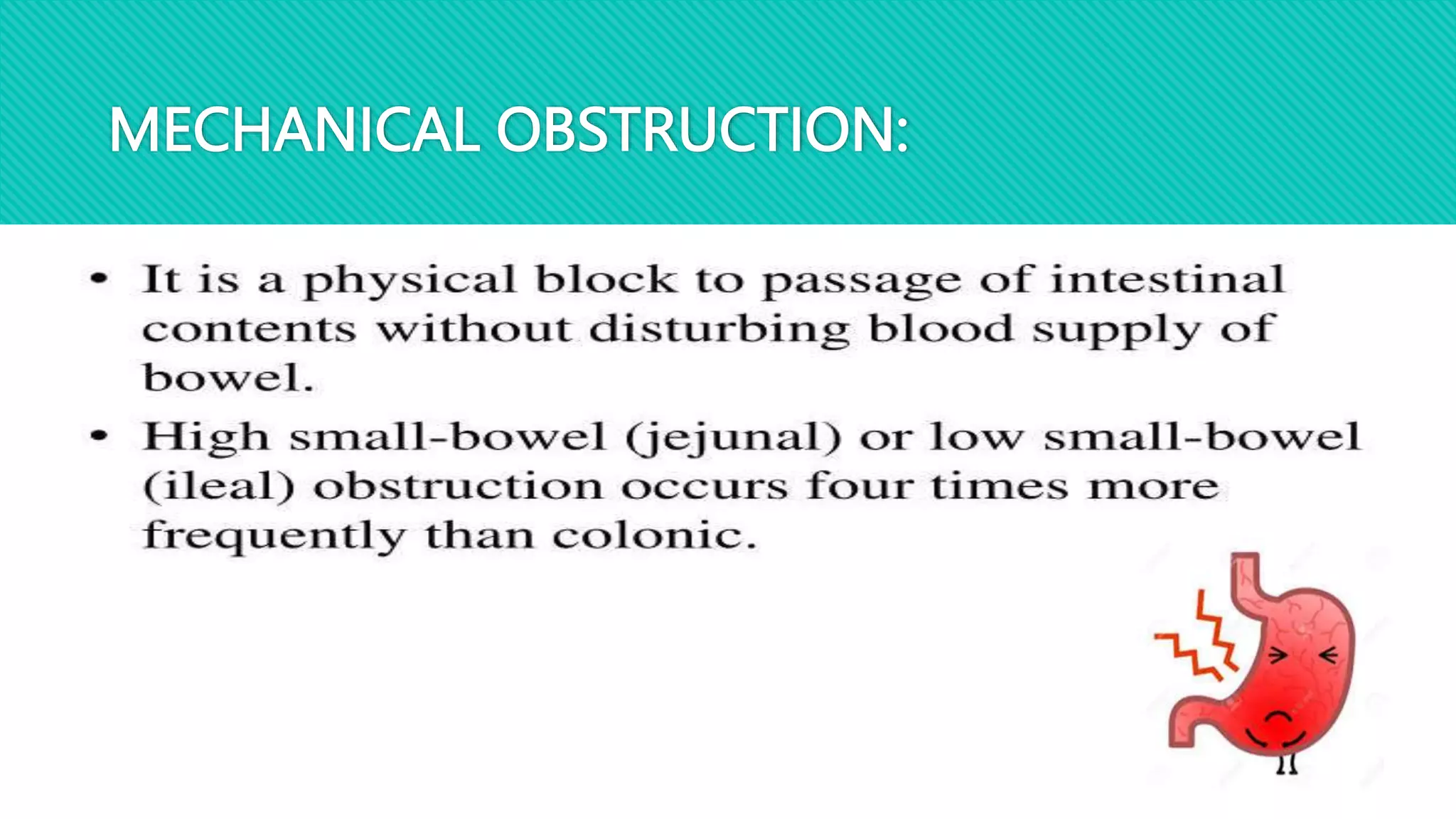 MECHANICAL OBSTRUCTION:

• It is a physical block to passage of intestinal contents without disturbing blood supply of bowel.

• High small-bowel (jejunal) or low small-bowel (ileal) obstruction occurs four times more frequently than colonic.